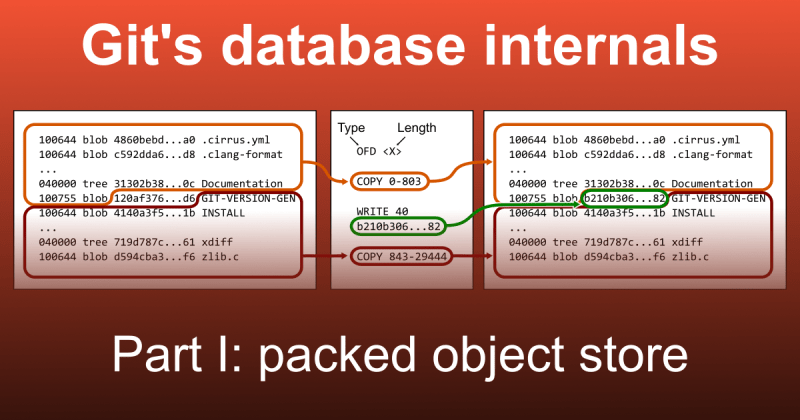 Git's database internals

100644 blob 4860bebd...a0 .cirrus.yml
100644 blob c592dda6...d8 .clang-format
...
040000 tree 31302b38...0c Documentation
100755 blob 120af376...d6 GIT-VERSION-GEN
100644 blob 4140a3f5...1b INSTALL
...
040000 tree 719d787c...61 xdiff
100644 blob d594cba3...f6 zlib.c

Type Length
OFD <X>
COPY 0-803
WRITE 40
b210b306...82
COPY 843-29444

100644 blob 4860bebd...a0 .cirrus.yml
100644 blob c592dda6...d8 .clang-format
...
040000 tree 31302b38...0c Documentation
100755 blob b210b306...82 GIT-VERSION-GEN
100644 blob 4140a3f5...1b INSTALL
...
040000 tree 719d787c...61 xdiff
100644 blob d594cba3...f6 zlib.c

Part I: packed object store